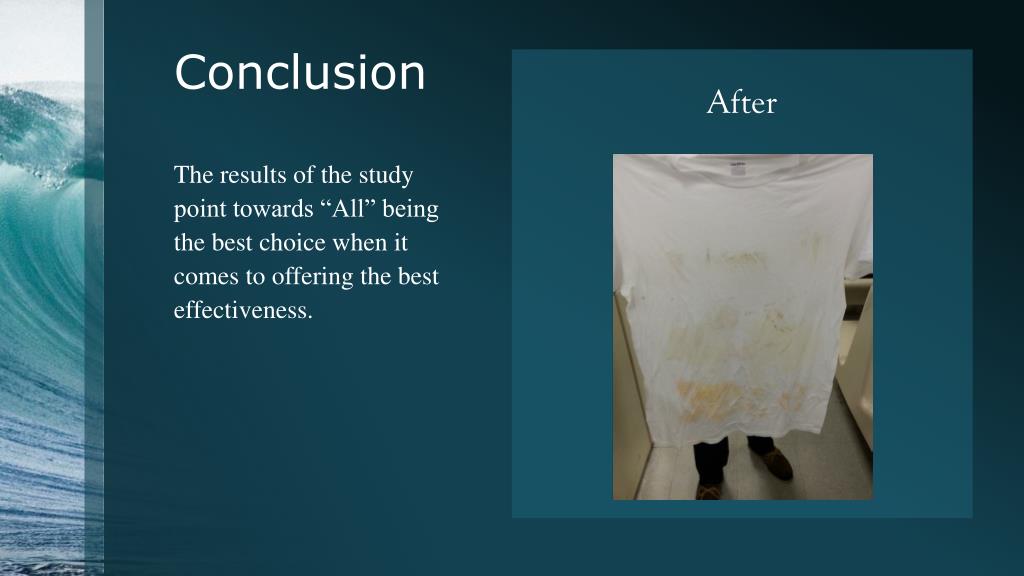 Conclusion

The results of the study point towards “All” being the best choice when it comes to offering the best effectiveness.

After